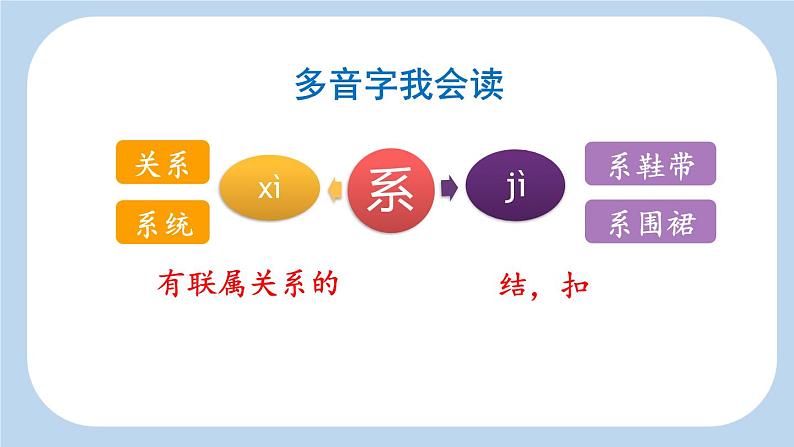 多音字我会读

关系

系统

xì

系

jì

系鞋带

系围裙

有联属关系的

结，扣